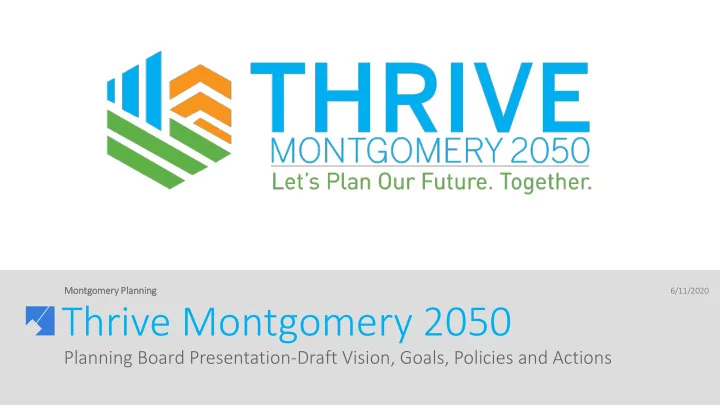 THRIVE
MONTGOMERY 2050
Let's Plan Our Future. Together.

Montgomery Planning

6/11/2020

Thrive Montgomery 2050

Planning Board Presentation-Draft Vision, Goals, Policies and Actions